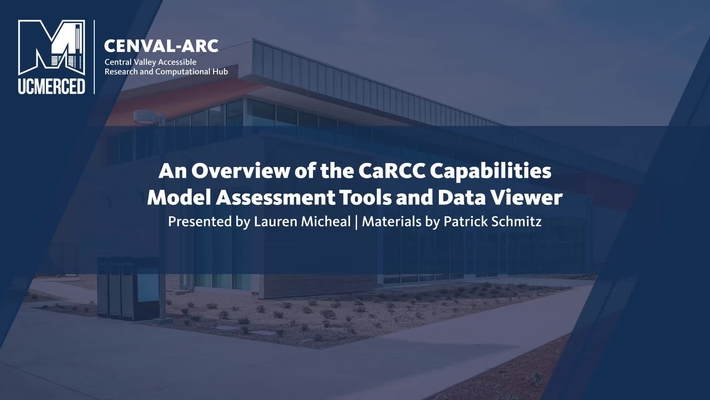 UCMERCED

CENVAL-ARC
Central Valley Accessible Research and Computational Hub

An Overview of the CaRCC Capabilities Model Assessment Tools and Data Viewer

Presented by Lauren Micheal | Materials by Patrick Schmitz